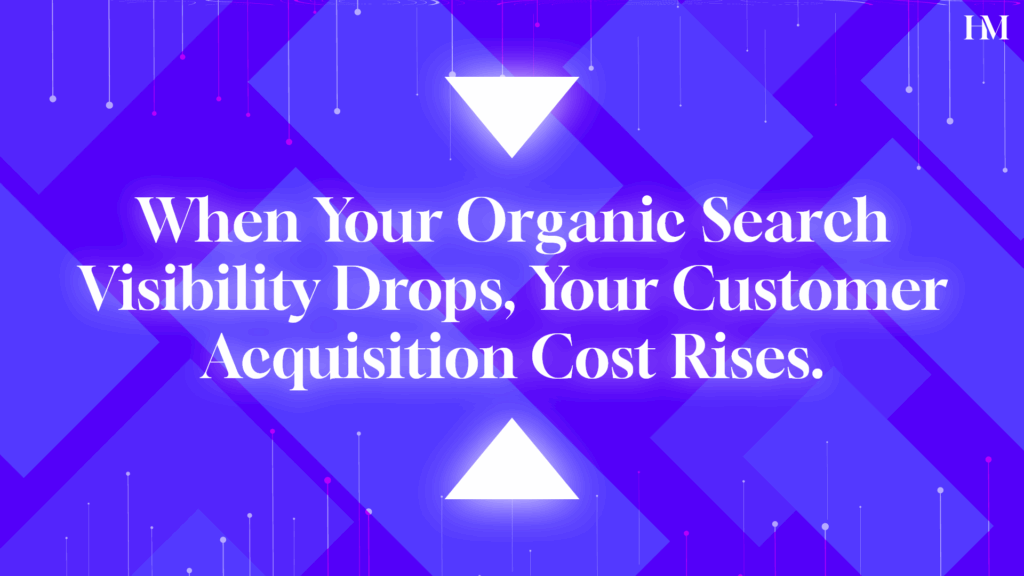 HM

When Your Organic Search Visibility Drops, Your Customer Acquisition Cost Rises.